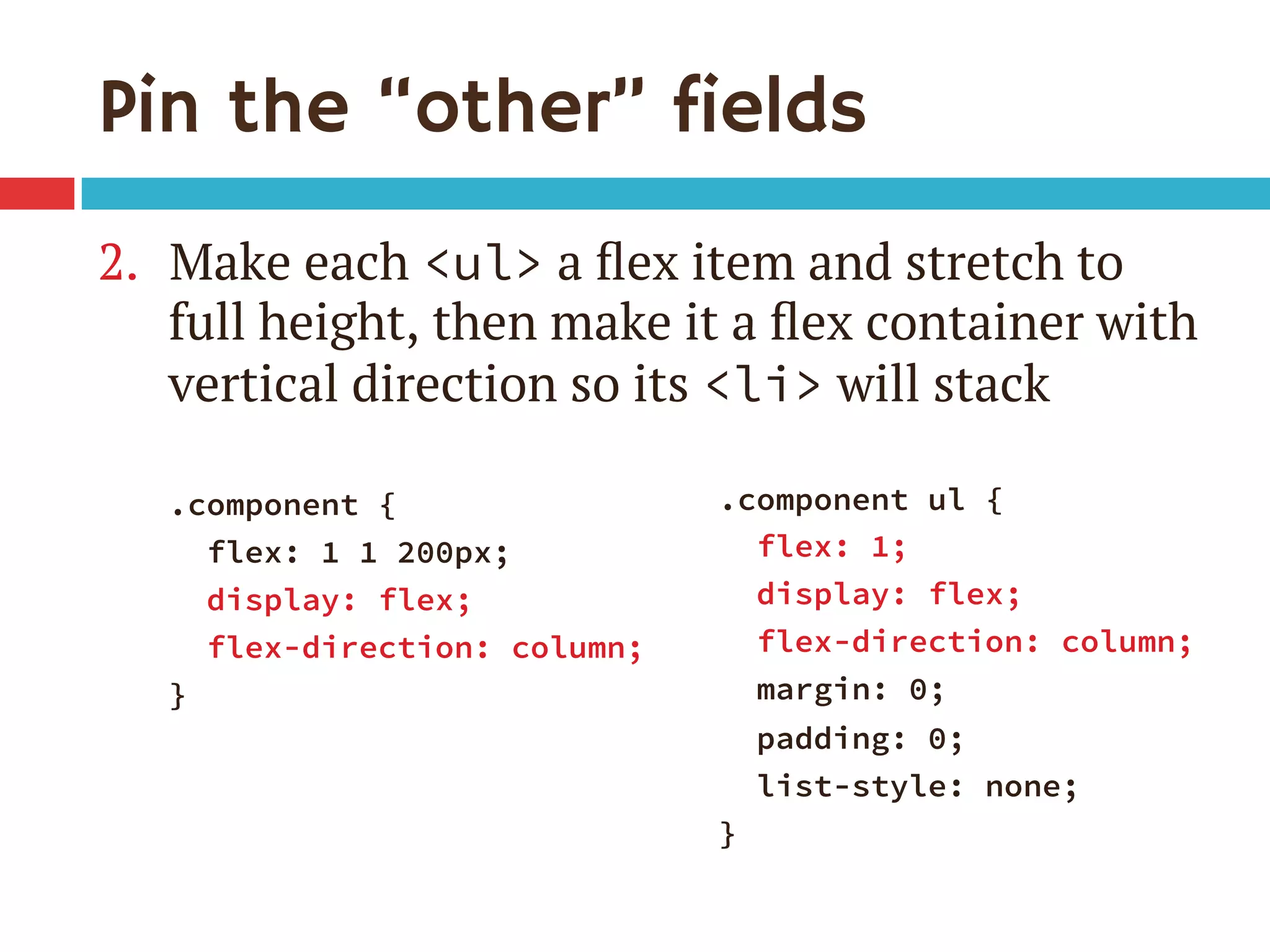 Pin the “other” fields

2. Make each <ul> a flex item and stretch to full height, then make it a flex container with vertical direction so its <li> will stack

.component {
  flex: 1 1 200px;
  display: flex;
  flex-direction: column;
}

.component ul {
  flex: 1;
  display: flex;
  flex-direction: column;
  margin: 0;
  padding: 0;
  list-style: none;
}